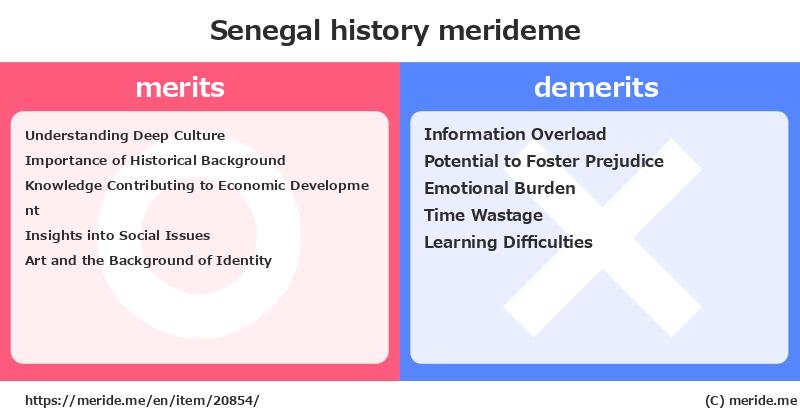 Senegal history merideme

merits

Understanding Deep Culture
Importance of Historical Background
Knowledge Contributing to Economic Development
Insights into Social Issues
Art and the Background of Identity

demerits

Information Overload
Potential to Foster Prejudice
Emotional Burden
Time Wastage
Learning Difficulties

https://meride.me/en/item/20854/

(C) meride.me